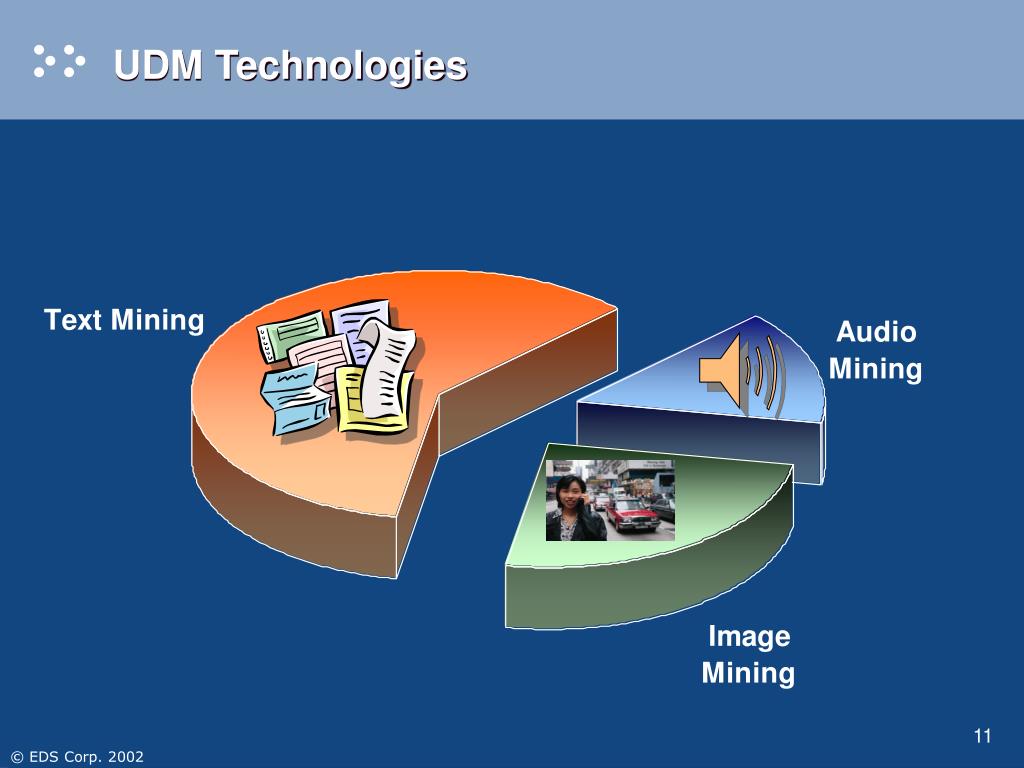 UDM Technologies

Text Mining

Audio Mining

Image Mining

11

© EDS Corp. 2002